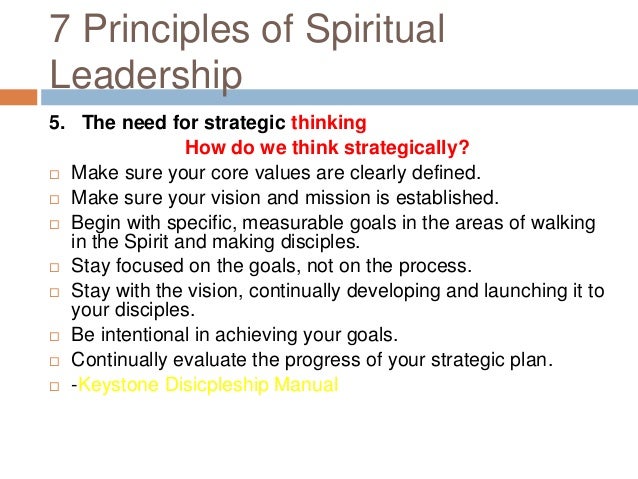 7 Principles of Spiritual Leadership

5. The need for strategic thinking

How do we think strategically?

□ Make sure your core values are clearly defined.
□ Make sure your vision and mission is established.
□ Begin with specific, measurable goals in the areas of walking in the Spirit and making disciples.
□ Stay focused on the goals, not on the process.
□ Stay with the vision, continually developing and launching it to your disciples.
□ Be intentional in achieving your goals.
□ Continually evaluate the progress of your strategic plan.
□ -Keystone Disicpleship Manual